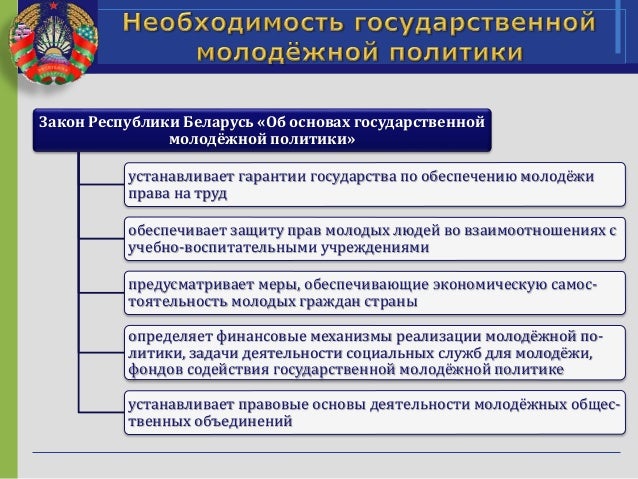 Необходимость государственной молодёжной политики

Закон Республики Беларусь «Об основах государственной молодёжной политики»

устанавливает гарантии государства по обеспечению молодёжи права на труд

обеспечивает защиту прав молодых людей во взаимоотношениях с учебно-воспитательными учреждениями

предусматривает меры, обеспечивающие экономическую самостоятельность молодых граждан страны

определяет финансовые механизмы реализации молодёжной политики, задачи деятельности социальных служб для молодёжи, фондов содействия государственной молодёжной политике

устанавливает правовые основы деятельности молодёжных общественных объединений